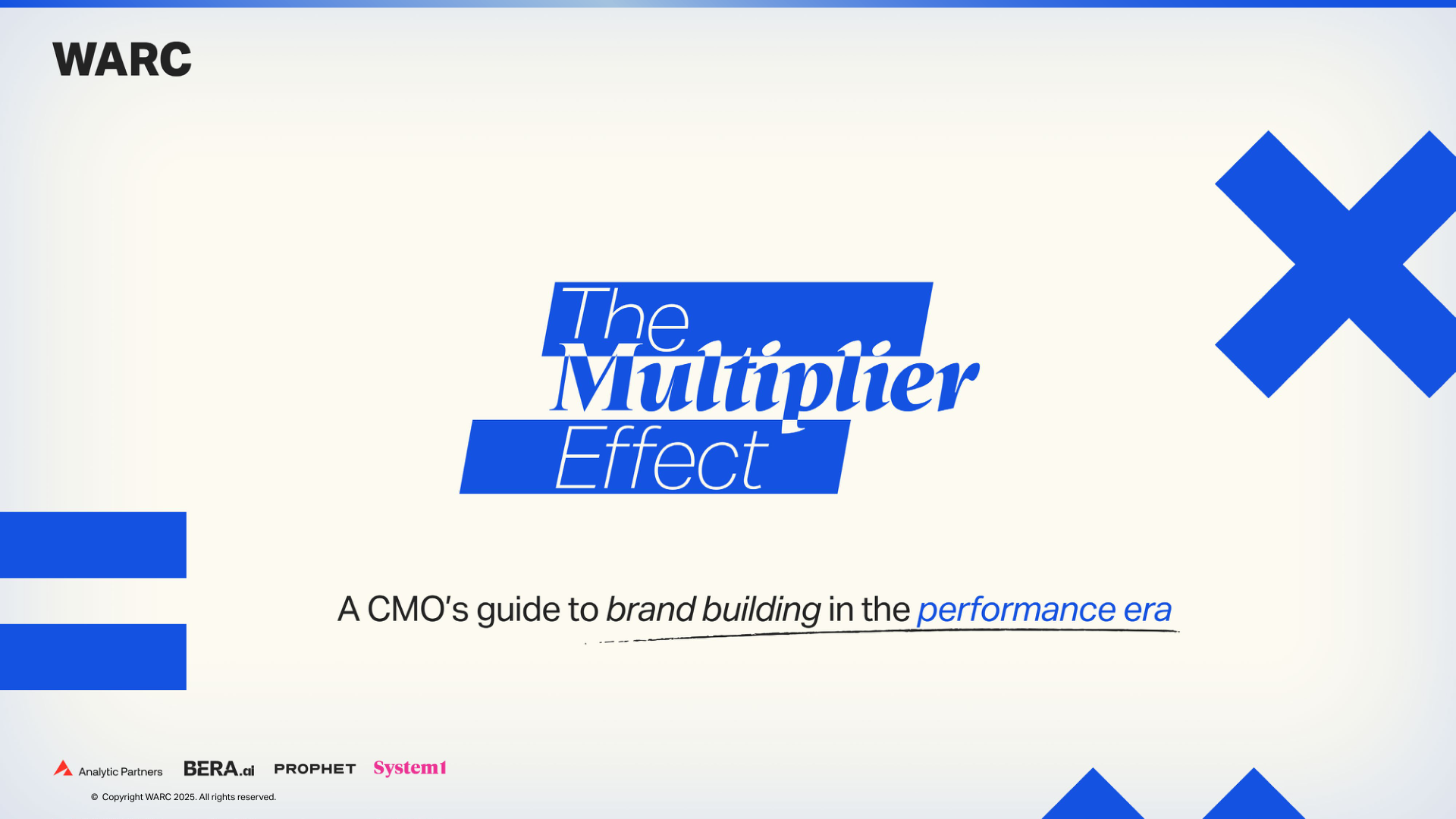 WARC

The
Multiplier
Effect

A CMO's guide to brand building in the performance era

Analytic Partners BERA.ai PROPHET System1

© Copyright WARC 2025. All rights reserved.